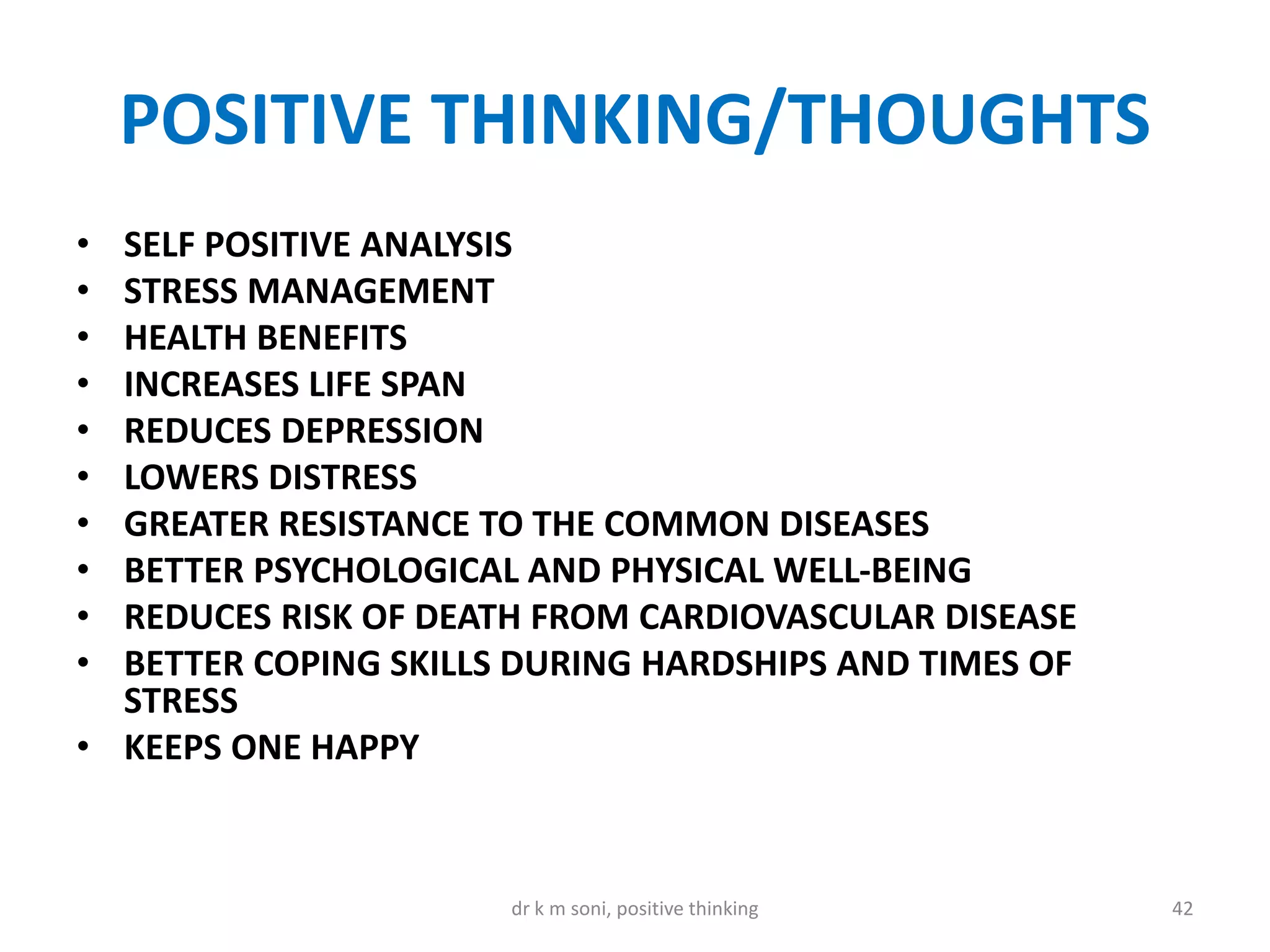 POSITIVE THINKING/THOUGHTS

• SELF POSITIVE ANALYSIS
• STRESS MANAGEMENT
• HEALTH BENEFITS
• INCREASES LIFE SPAN
• REDUCES DEPRESSION
• LOWERS DISTRESS
• GREATER RESISTANCE TO THE COMMON DISEASES
• BETTER PSYCHOLOGICAL AND PHYSICAL WELL-BEING
• REDUCES RISK OF DEATH FROM CARDIOVASCULAR DISEASE
• BETTER COPING SKILLS DURING HARDSHIPS AND TIMES OF STRESS
• KEEPS ONE HAPPY

dr k m soni, positive thinking

42